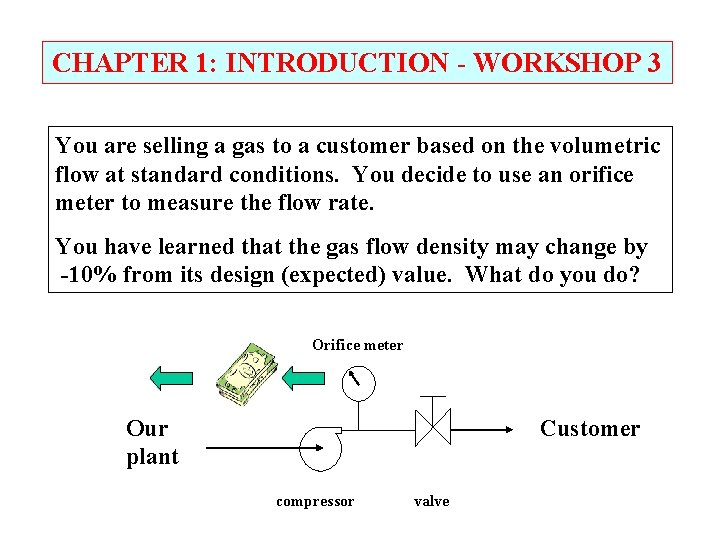 CHAPTER 1: INTRODUCTION - WORKSHOP 3

You are selling a gas to a customer based on the volumetric flow at standard conditions. You decide to use an orifice meter to measure the flow rate.

You have learned that the gas flow density may change by -10% from its design (expected) value. What do you do?

Orifice meter

Our plant

Customer

compressor

valve